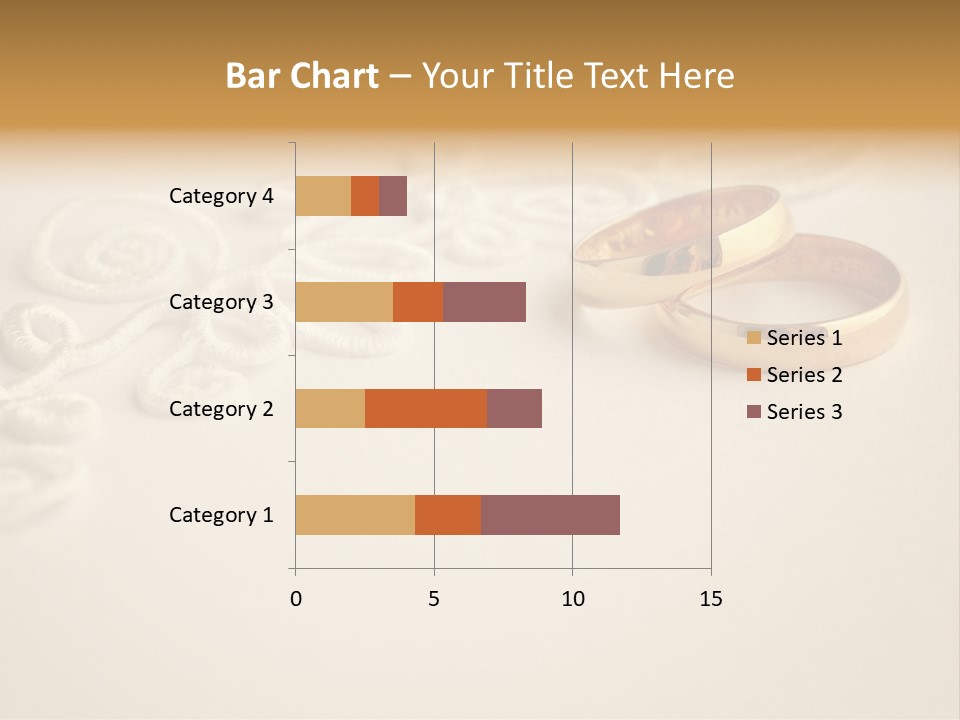 Bar Chart – Your Title Text Here

Category 4
Category 3
Category 2
Category 1

0
5
10
15

Series 1
Series 2
Series 3